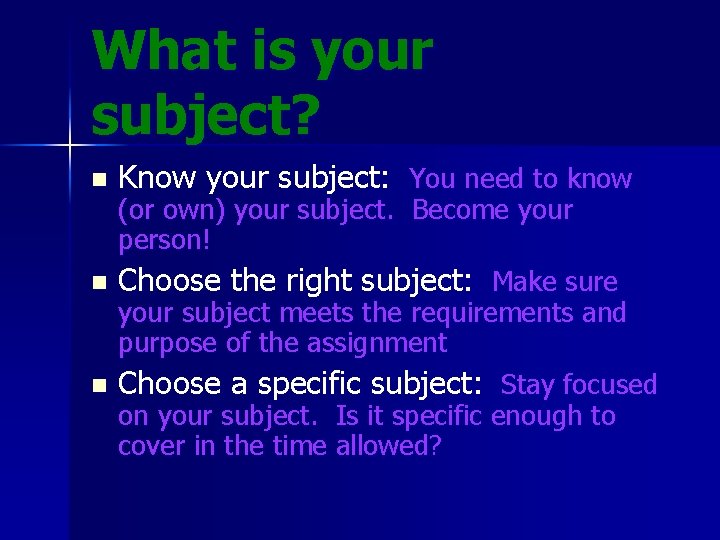 What is your subject?

- Know your subject: You need to know (or own) your subject. Become your person!
- Choose the right subject: Make sure your subject meets the requirements and purpose of the assignment
- Choose a specific subject: Stay focused on your subject. Is it specific enough to cover in the time allowed?